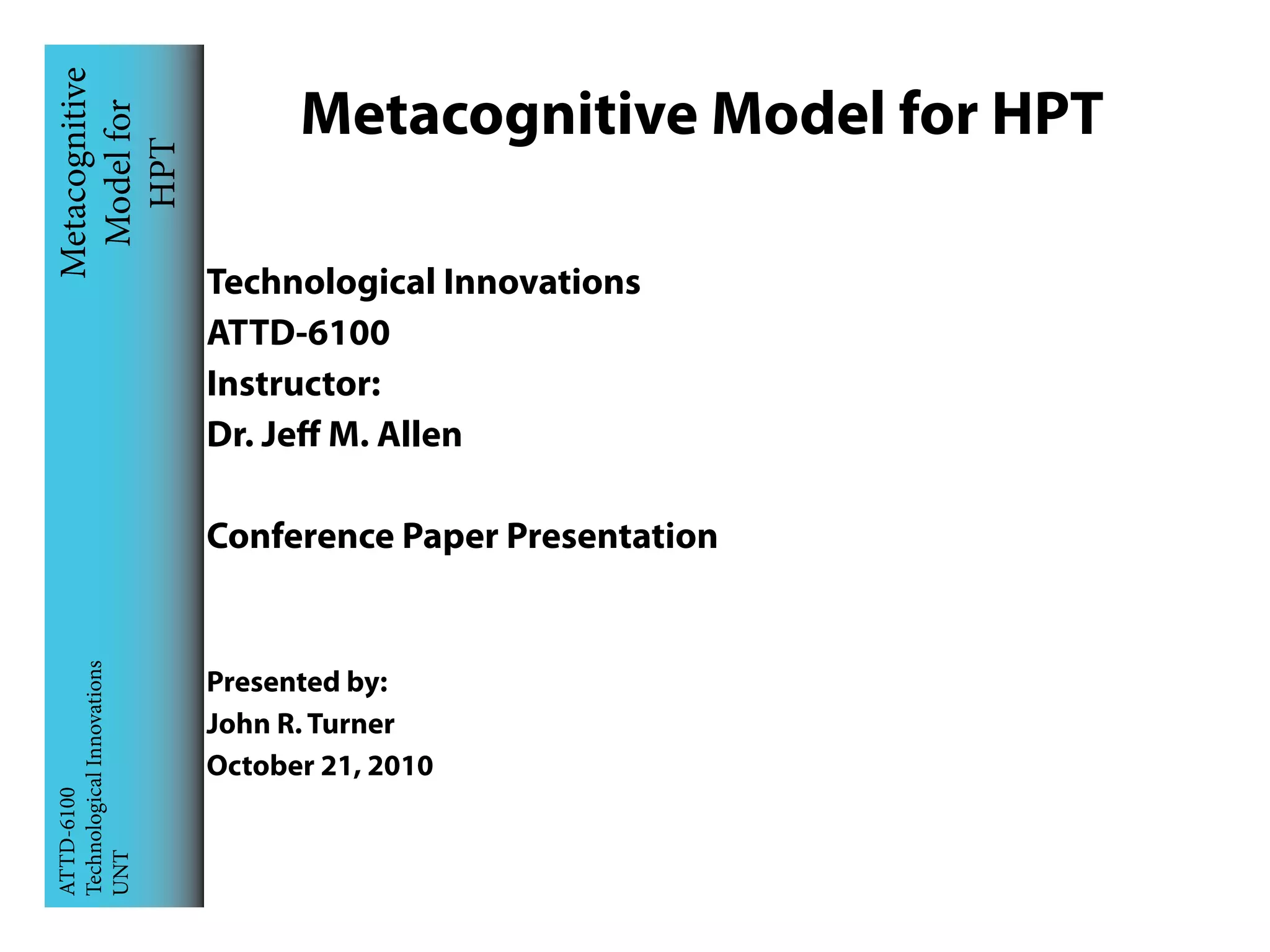 Metacognitive Model for HPT

ATTD-6100
Technological Innovations
UNT

Metacognitive Model for HPT

Technological Innovations
ATTD-6100
Instructor:
Dr. Jeff M. Allen

Conference Paper Presentation

Presented by:
John R. Turner
October 21, 2010